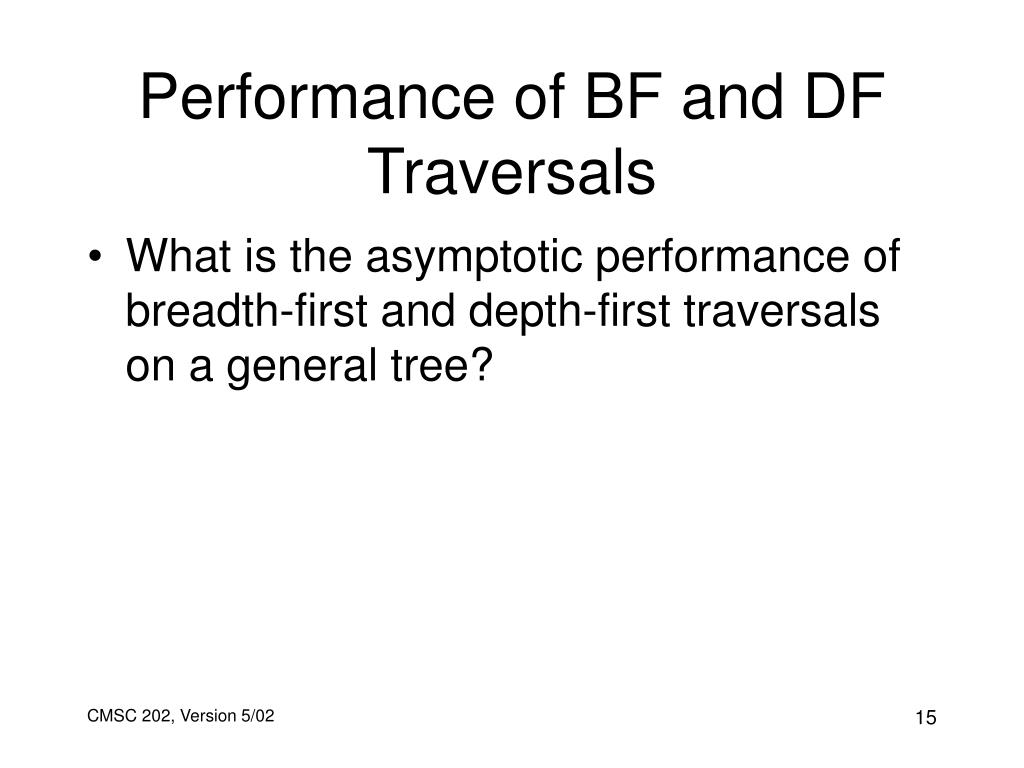 Performance of BF and DF Traversals

• What is the asymptotic performance of breadth-first and depth-first traversals on a general tree?

CMSC 202, Version 5/02

15